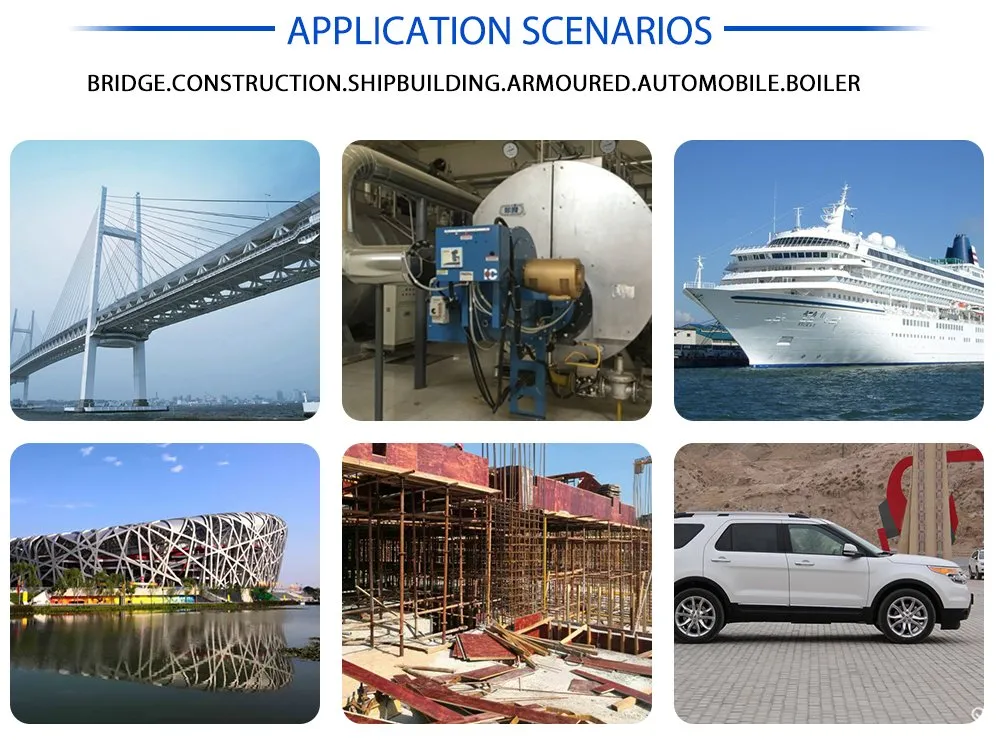 APPLICATION SCENARIOS

BRIDGE.CONSTRUCTION.SHIPBUILDING.ARMOURED.AUTOMOBILE.BOILER